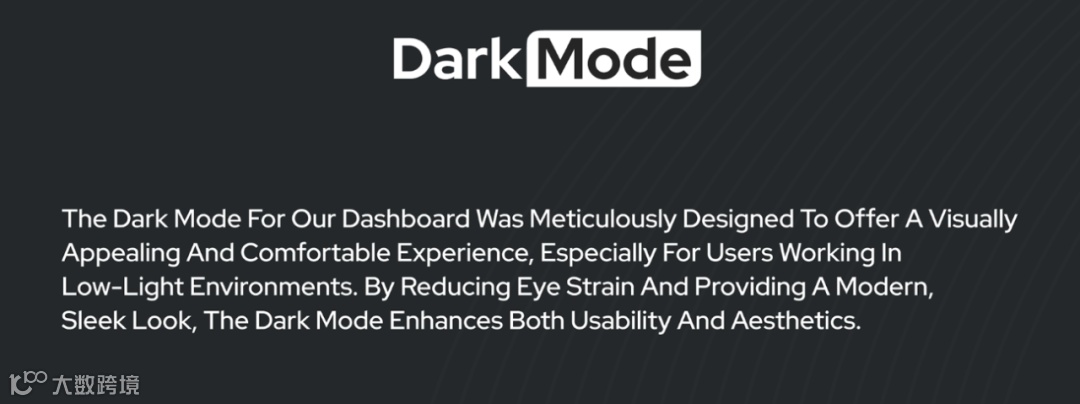 Dark Mode

The Dark Mode For Our Dashboard Was Meticulously Designed To Offer A Visually Appealing And Comfortable Experience, Especially For Users Working In Low-Light Environments. By Reducing Eye Strain And Providing A Modern, Sleek Look, The Dark Mode Enhances Both Usability And Aesthetics.

大数跨境